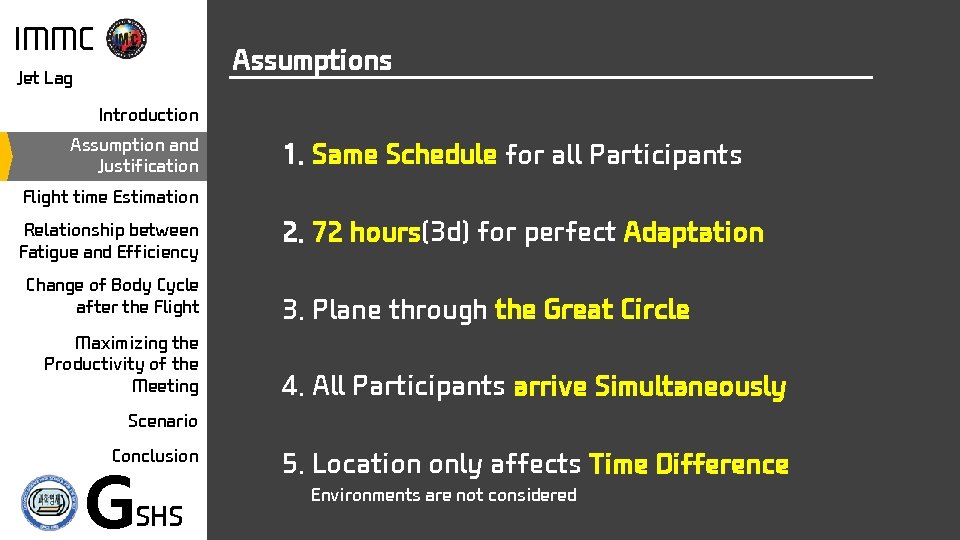 IMMC

Jet Lag

Introduction

Assumption and Justification

Flight time Estimation

Relationship between Fatigue and Efficiency

Change of Body Cycle after the Flight

Maximizing the Productivity of the Meeting

Scenario

Conclusion

GSHS

Assumptions

1. Same Schedule for all Participants

2. 72 hours(3d) for perfect Adaptation

3. Plane through the Great Circle

4. All Participants arrive Simultaneously

5. Location only affects Time Difference

Environments are not considered